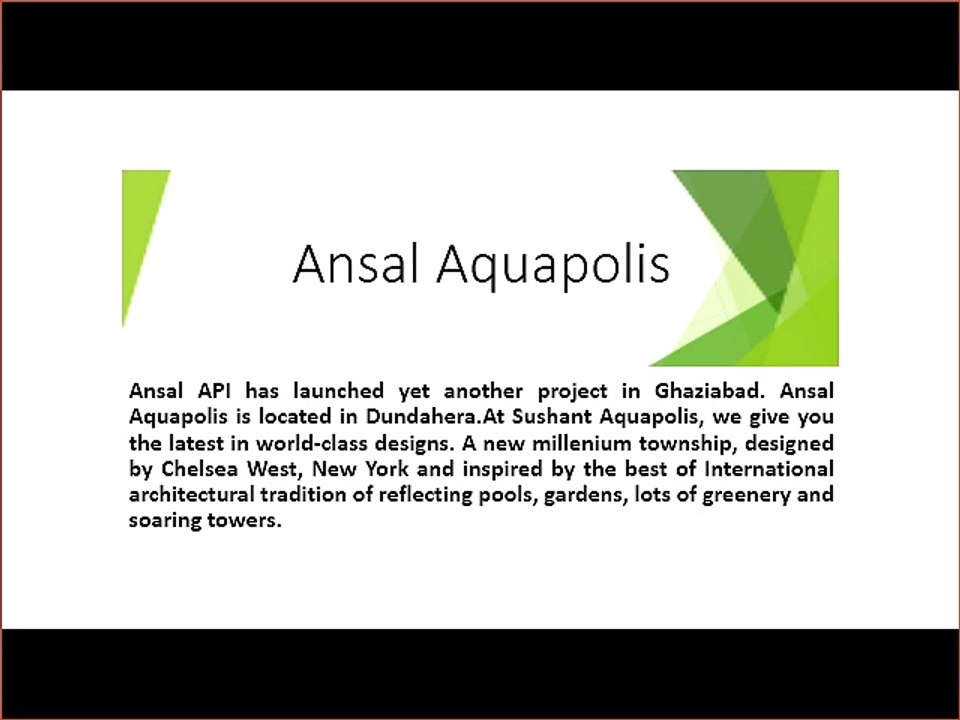 Ansal Aquapolis

Ansal API has launched yet another project in Ghaziabad. Ansal Aquapolis is located in Dundahera.At Sushant Aquapolis, we give you the latest in world-class designs. A new millenium township, designed by Chelsea West, New York and inspired by the best of International architectural tradition of reflecting pools, gardens, lots of greenery and soaring towers.